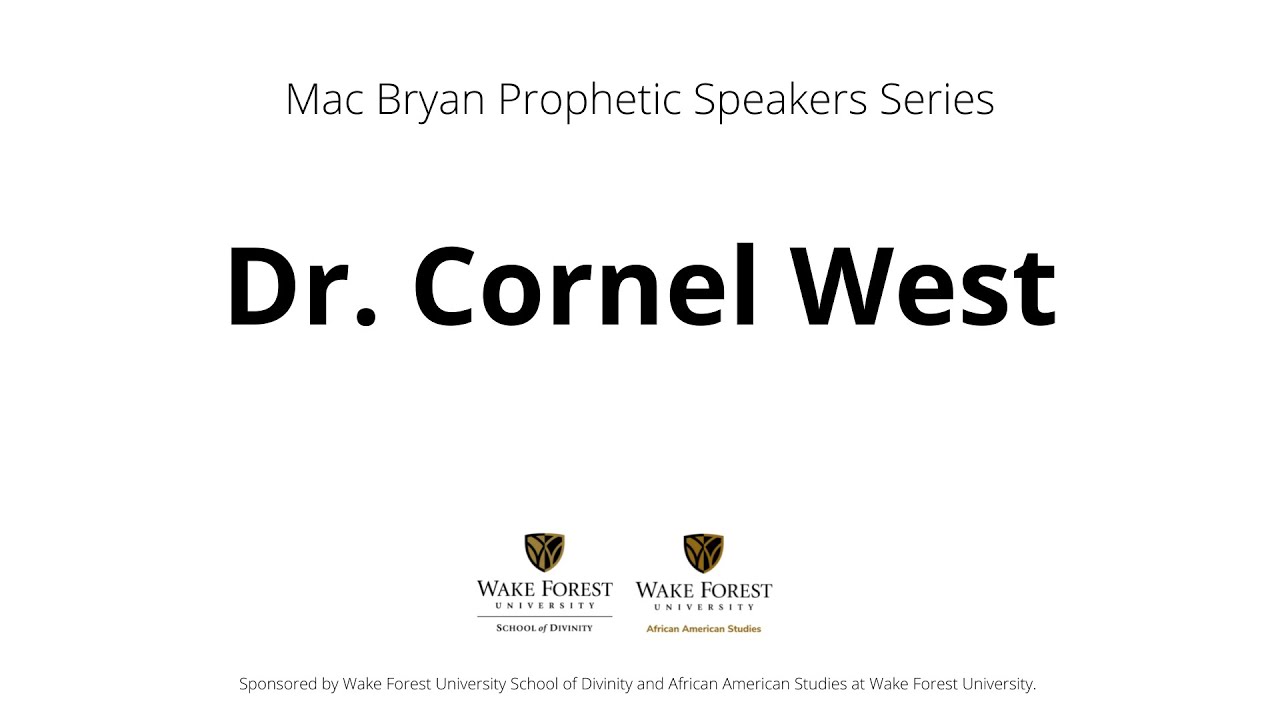 Mac Bryan Prophetic Speakers Series

Dr. Cornel West

WAKE FOREST
UNIVERSITY
SCHOOL of DIVINITY

WAKE FOREST
UNIVERSITY
African American Studies

Sponsored by Wake Forest University School of Divinity and African American Studies at Wake Forest University.